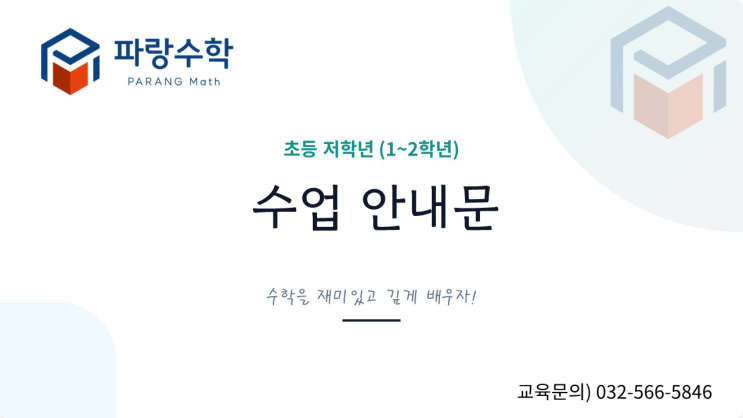 파랑수학
PARANG Math

초등 저학년 (1~2학년)

수업 안내문

수학을 재미있고 깊게 배우자!

교육문의) 032-566-5846